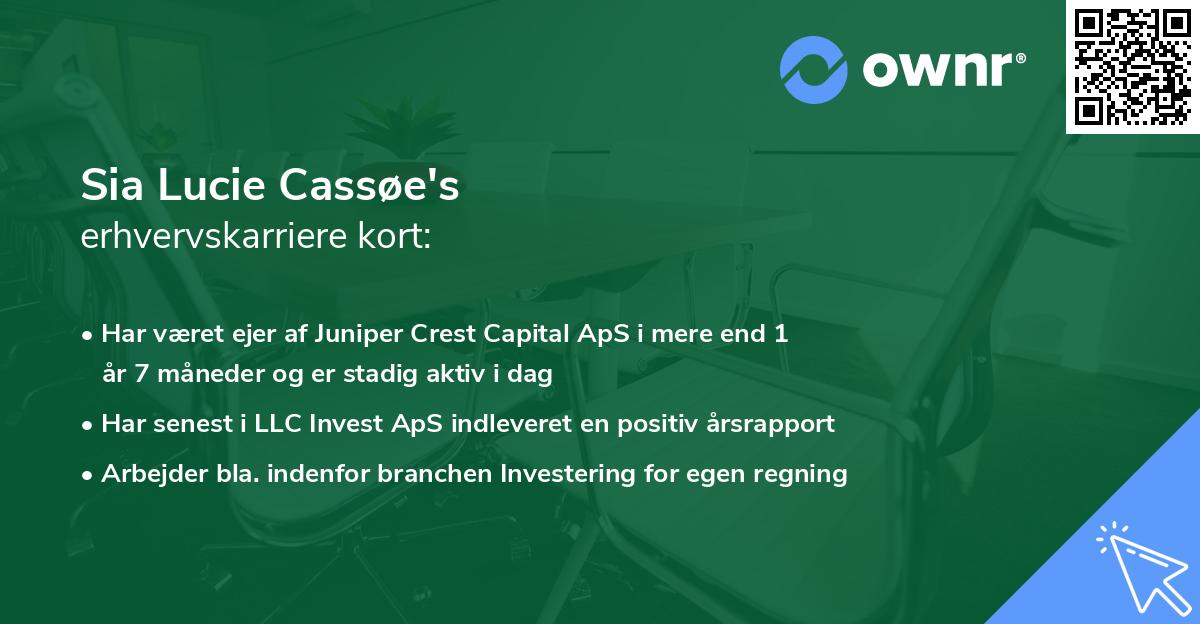 ownr®

Sia Lucie Cassøe's
erhvervskarriere kort:

• Har været ejer af Juniper Crest Capital ApS i mere end 1 år 7 måneder og er stadig aktiv i dag
• Har senest i LLC Invest ApS indleveret en positiv årsrapport
• Arbejder bla. indenfor branchen Investering for egen regning